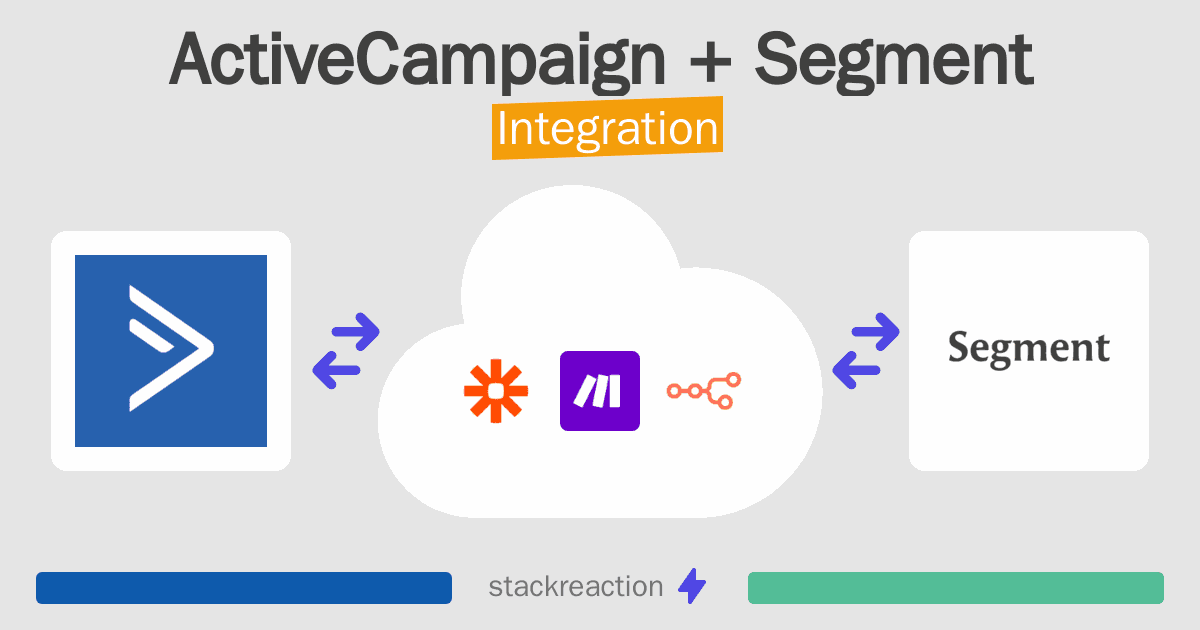 ActiveCampaign + Segment
Integration

Segment

stackreaction